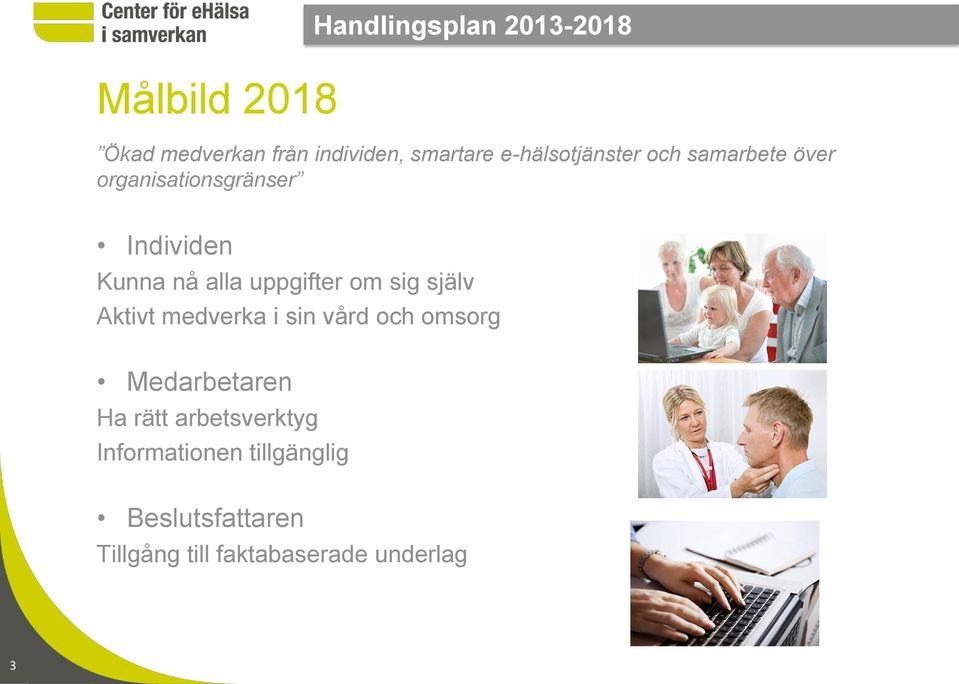 Center för eHälsa i samverkan

Handlingsplan 2013-2018

Målbild 2018

"Ökad medverkan från individen, smartare e-hälsotjänster och samarbete över organisationsgränser"

• Individen

Kunna nå alla uppgifter om sig själv

Aktivt medverka i sin vård och omsorg

• Medarbetaren

Ha rätt arbetsverktyg

Informationen tillgänglig

• Beslutsfattaren

Tillgång till faktabaserade underlag

3